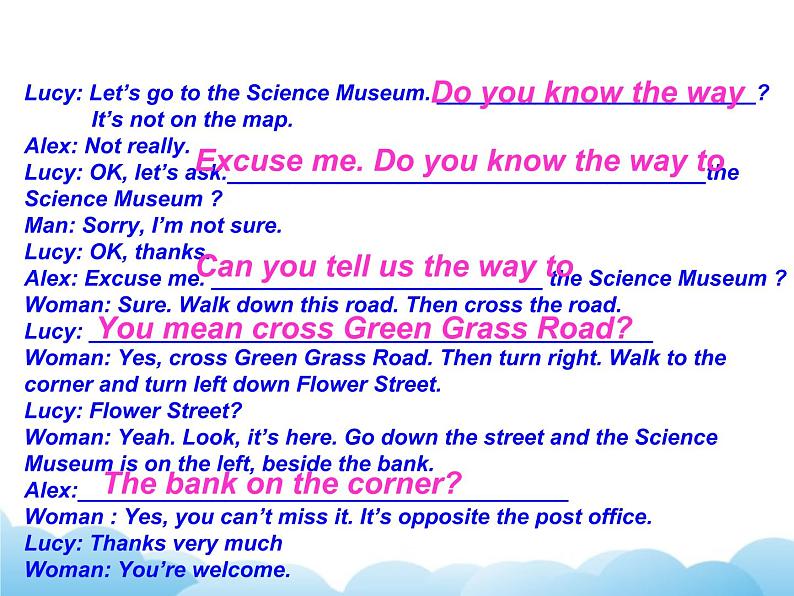 Lucy: Let's go to the Science Museum. Do you know the way ? It's not on the map.
Alex: Not really.
Lucy: OK, let's ask. Excuse me. Do you know the way to the Science Museum ?
Man: Sorry, I'm not sure.
Lucy: OK, thanks.
Alex: Excuse me. Can you tell us the way to the Science Museum ?
Woman: Sure. Walk down this road. Then cross the road.
Lucy: You mean cross Green Grass Road?
Woman: Yes, cross Green Grass Road. Then turn right. Walk to the corner and turn left down Flower Street.
Lucy: Flower Street?
Woman: Yeah. Look, it's here. Go down the street and the Science Museum is on the left, beside the bank.
Alex: The bank on the corner?
Woman : Yes, you can't miss it. It's opposite the post office.
Lucy: Thanks very much
Woman: You're welcome.